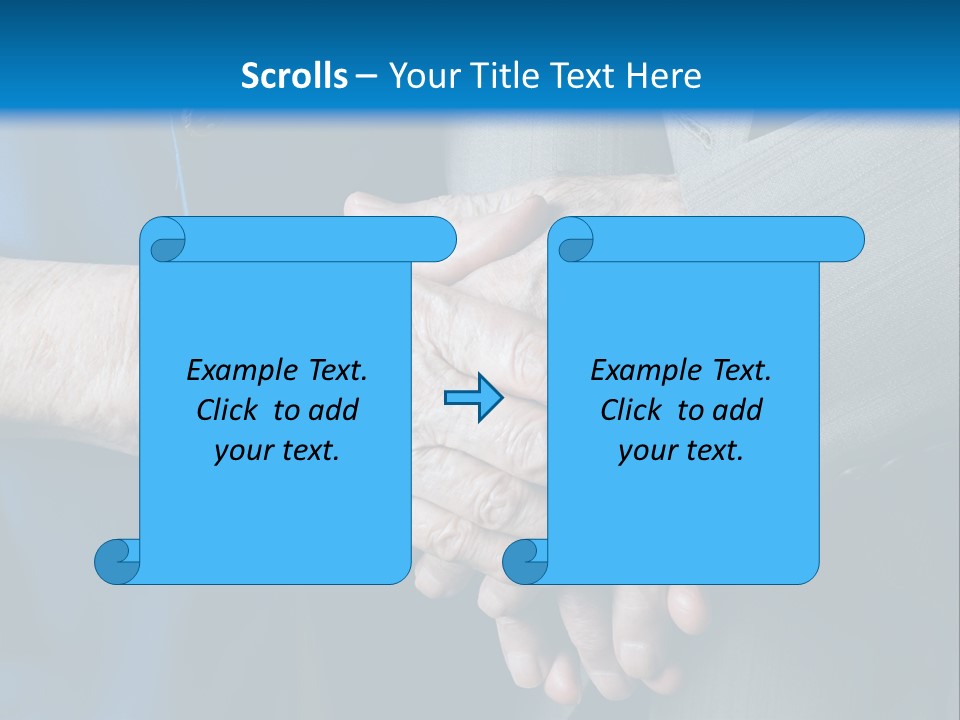 Scrolls – Your Title Text Here

Example Text. Click to add your text.

Example Text. Click to add your text.